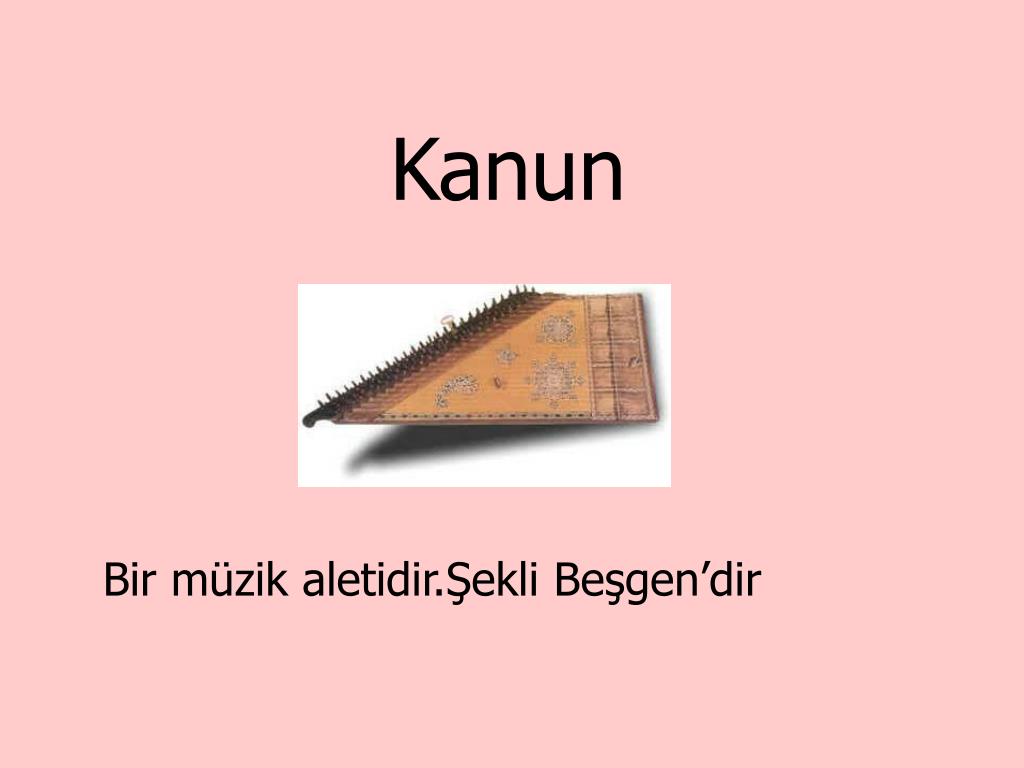 Kanun

Bir müzik aletidir.Şekli Beşgen’dir